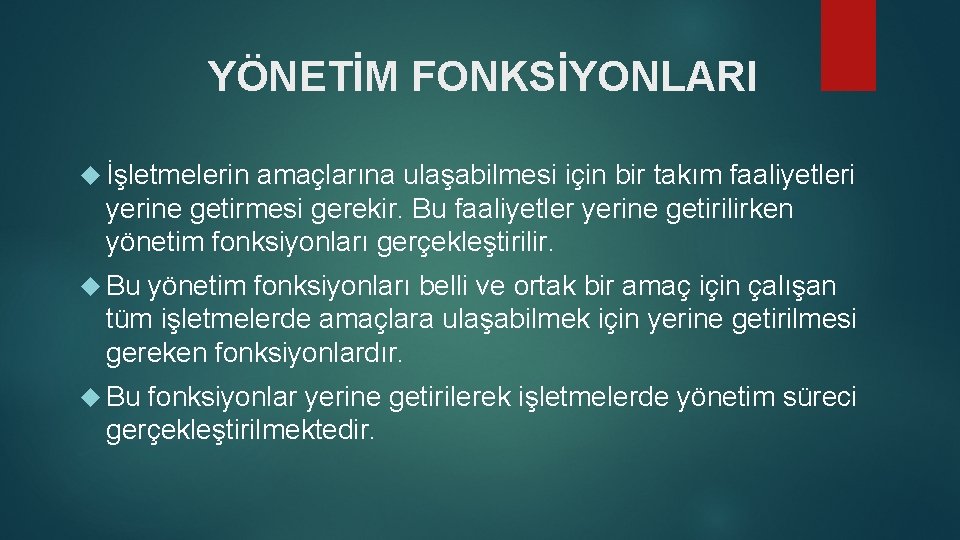 YÖNETİM FONKSİYONLARI

İşletmelerin amaçlarına ulaşabilmesi için bir takım faaliyetleri yerine getirmesi gerekir. Bu faaliyetler yerine getirilirken yönetim fonksiyonları gerçekleştirilir.

Bu yönetim fonksiyonları belli ve ortak bir amaç için çalışan tüm işletmelerde amaçlara ulaşabilmek için yerine getirilmesi gereken fonksiyonlardır.

Bu fonksiyonlar yerine getirilerek işletmelerde yönetim süreci gerçekleştirilmektedir.